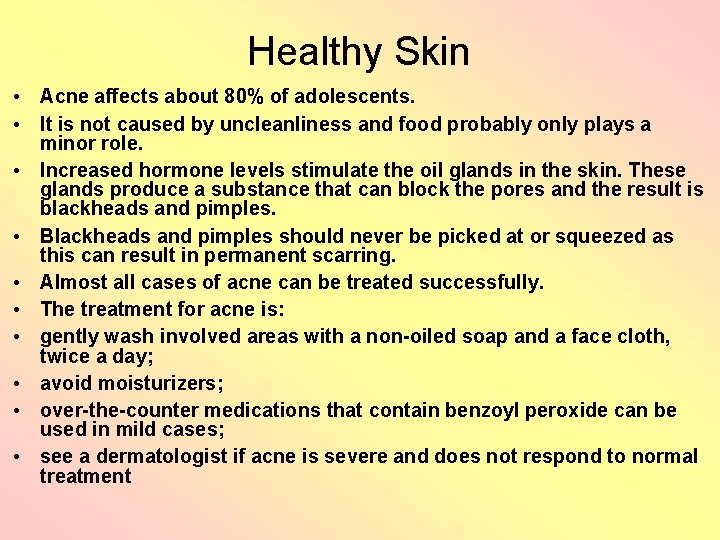 Healthy Skin

• Acne affects about 80% of adolescents.
• It is not caused by uncleanliness and food probably only plays a minor role.
• Increased hormone levels stimulate the oil glands in the skin. These glands produce a substance that can block the pores and the result is blackheads and pimples.
• Blackheads and pimples should never be picked at or squeezed as this can result in permanent scarring.
• Almost all cases of acne can be treated successfully.
• The treatment for acne is:
• gently wash involved areas with a non-oiled soap and a face cloth, twice a day;
• avoid moisturizers;
• over-the-counter medications that contain benzoyl peroxide can be used in mild cases;
• see a dermatologist if acne is severe and does not respond to normal treatment